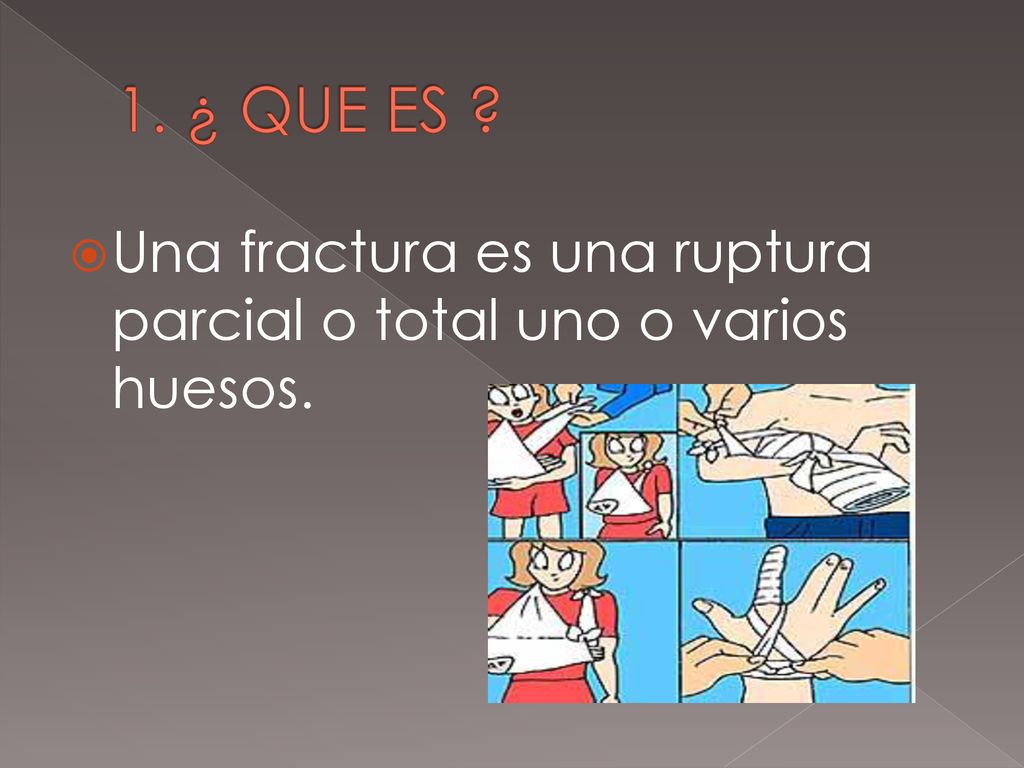 1. ¿ QUE ES ?

Una fractura es una ruptura parcial o total uno o varios huesos.